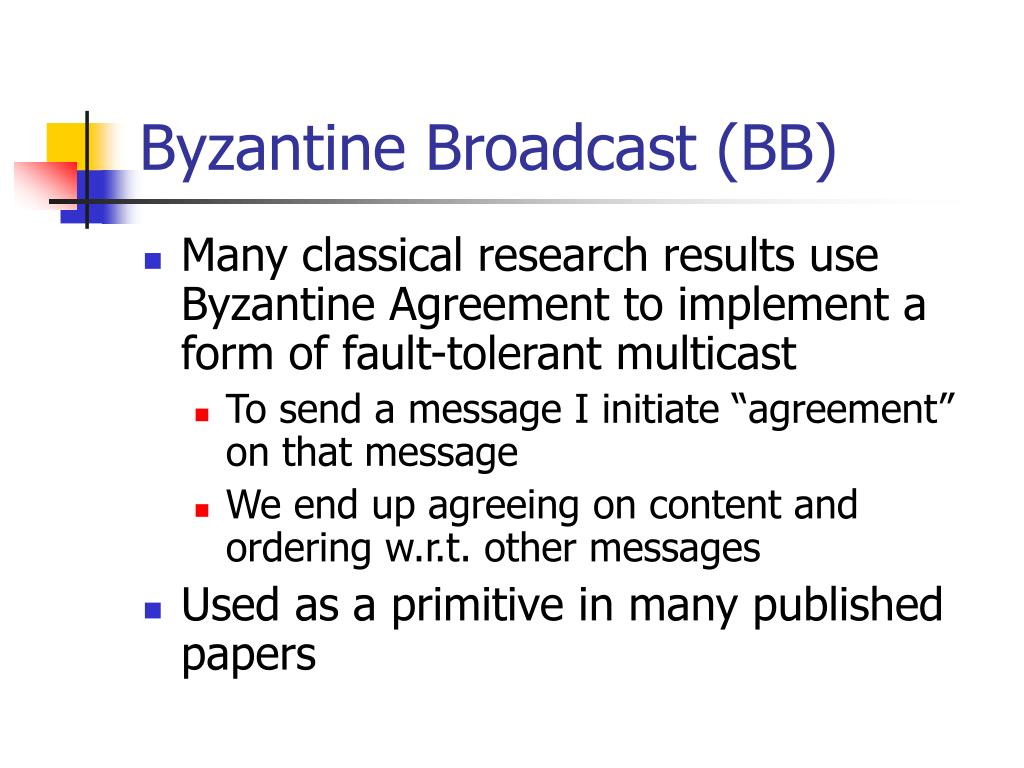 Byzantine Broadcast (BB)

- Many classical research results use Byzantine Agreement to implement a form of fault-tolerant multicast
  - To send a message I initiate “agreement” on that message
  - We end up agreeing on content and ordering w.r.t. other messages
- Used as a primitive in many published papers